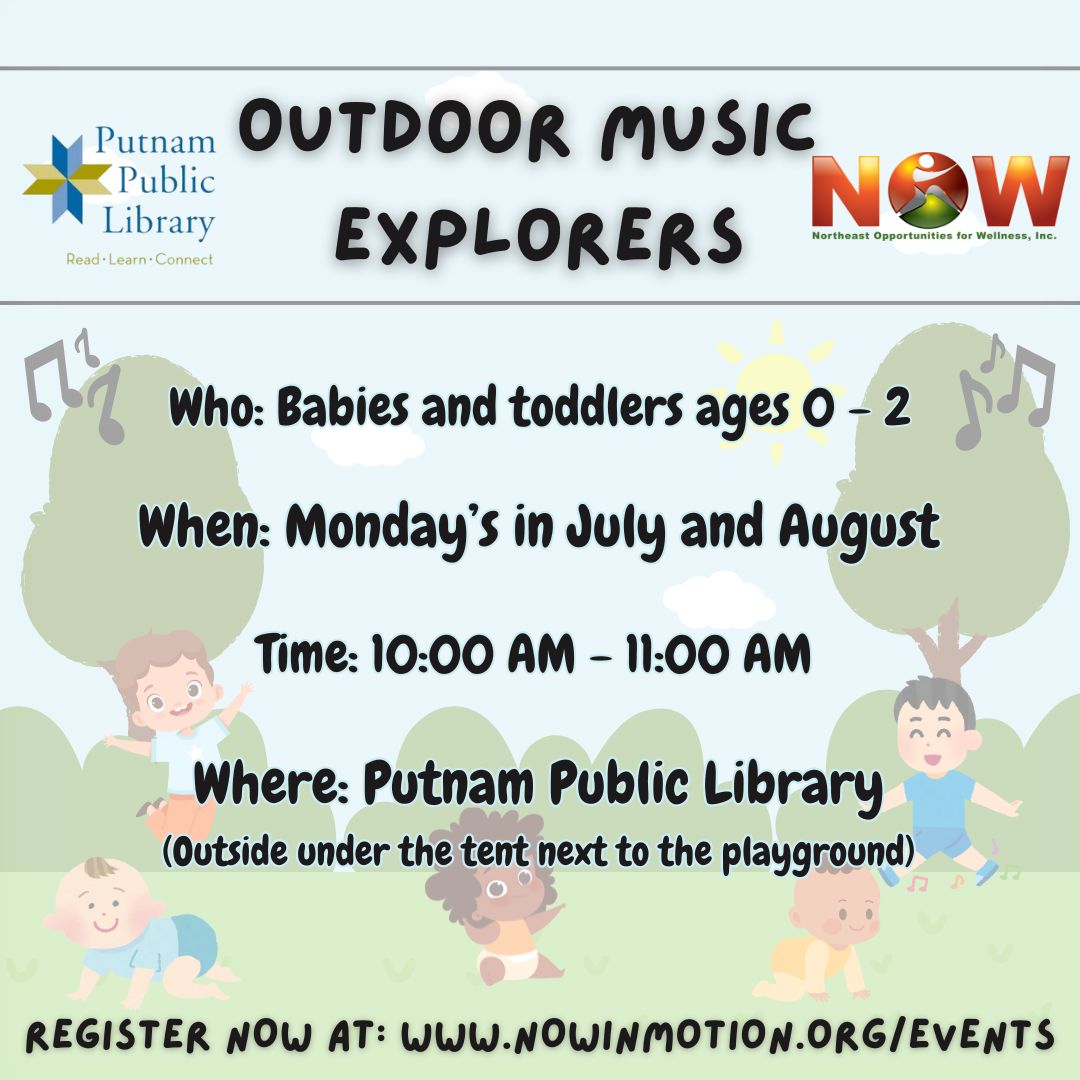 Putnam Public Library
Read · Learn · Connect

OUTDOOR MUSIC EXPLORERS

NOW
Northeast Opportunities for Wellness, Inc.

Who: Babies and toddlers ages 0 - 2

When: Monday's in July and August

Time: 10:00 AM - 11:00 AM

Where: Putnam Public Library
(Outside under the tent next to the playground)

REGISTER NOW AT: WWW.NOWINMOTION.ORG/EVENTS